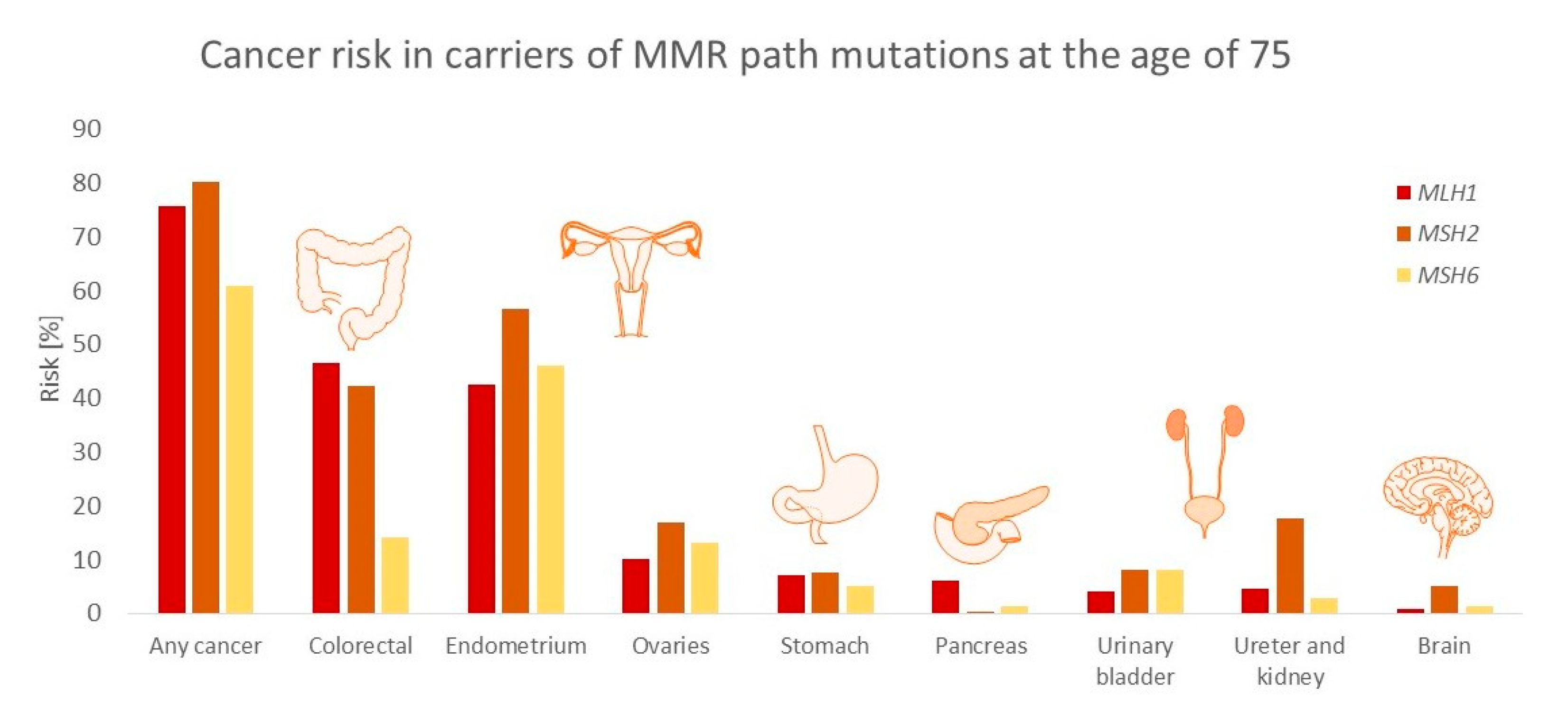 Cancer risk in carriers of MMR path mutations at the age of 75

Risk [%]

90
80
70
60
50
40
30
20
10
0

MLH1
MSH2
MSH6

Any cancer
Colorectal
Endometrium
Ovaries
Stomach
Pancreas
Urinary bladder
Ureter and kidney
Brain